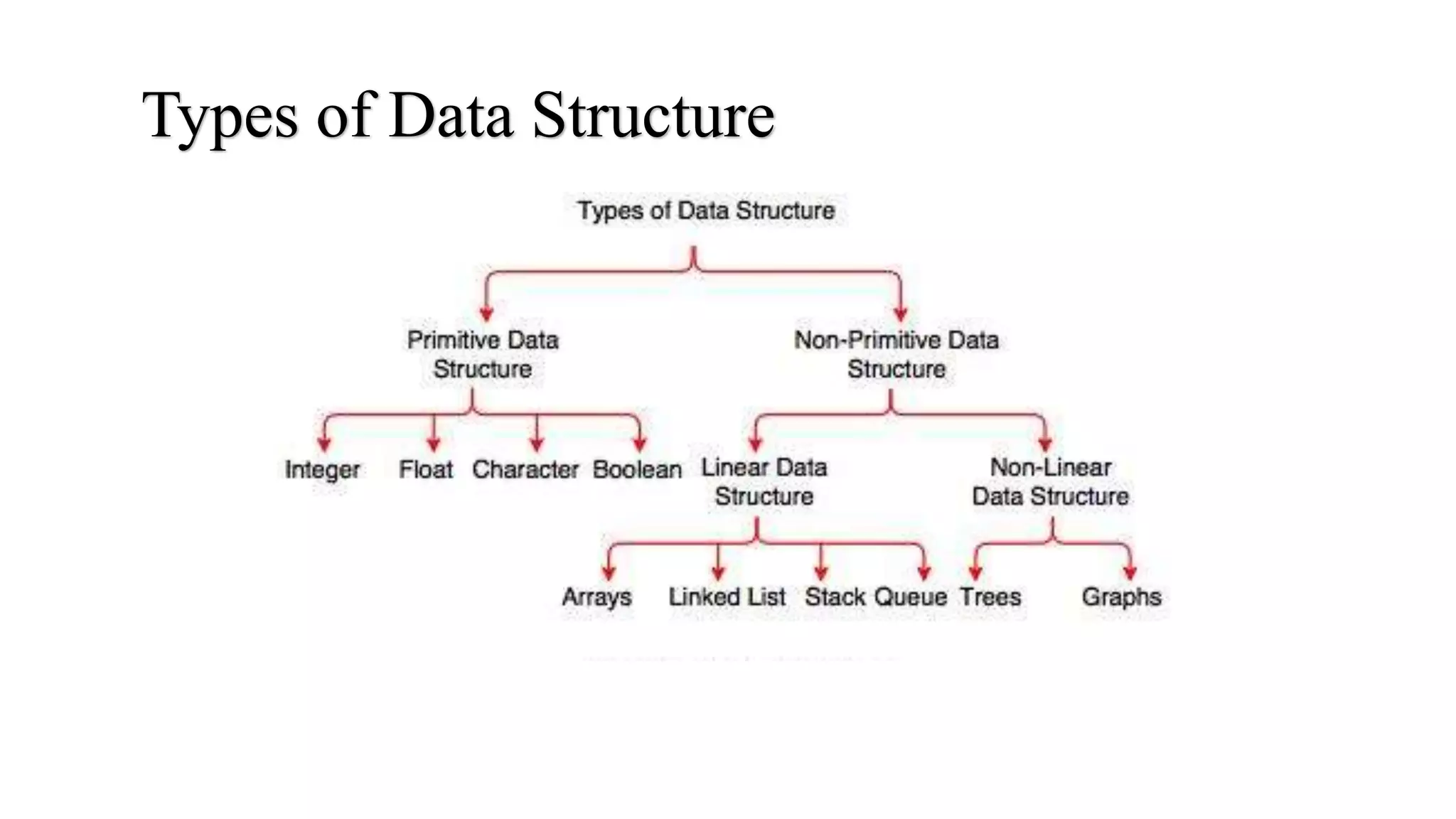 Types of Data Structure

Types of Data Structure

Primitive Data Structure

Non-Primitive Data Structure

Integer

Float

Character

Boolean

Linear Data Structure

Non-Linear Data Structure

Arrays

Linked List

Stack

Queue

Trees

Graphs